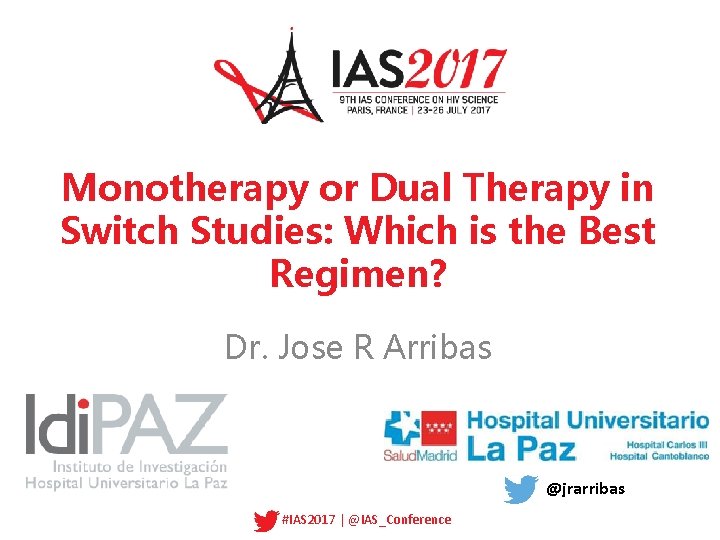 IAS2017
9TH IAS CONFERENCE ON HIV SCIENCE
PARIS, FRANCE | 23-26 JULY 2017

Monotherapy or Dual Therapy in Switch Studies: Which is the Best Regimen?

Dr. Jose R Arribas

IdiPAZ
Instituto de Investigación
Hospital Universitario La Paz

SaludMadrid
Hospital Universitario La Paz
Hospital Carlos III
Hospital Cantoblanco

@jrarribas

#IAS2017 | @IAS_Conference